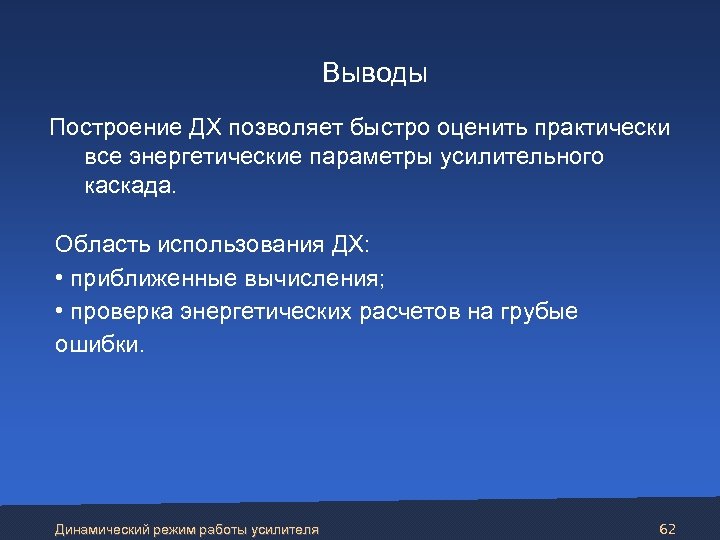 Выводы

Построение ДХ позволяет быстро оценить практически все энергетические параметры усилительного каскада.

Область использования ДХ:
• приближенные вычисления;
• проверка энергетических расчетов на грубые ошибки.

Динамический режим работы усилителя

62